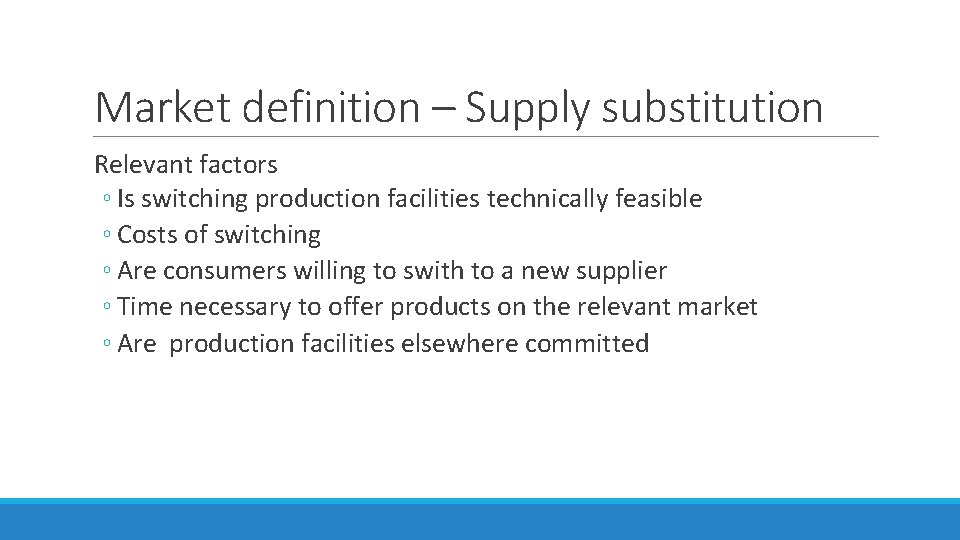 Market definition – Supply substitution

Relevant factors
◦ Is switching production facilities technically feasible
◦ Costs of switching
◦ Are consumers willing to swith to a new supplier
◦ Time necessary to offer products on the relevant market
◦ Are production facilities elsewhere committed